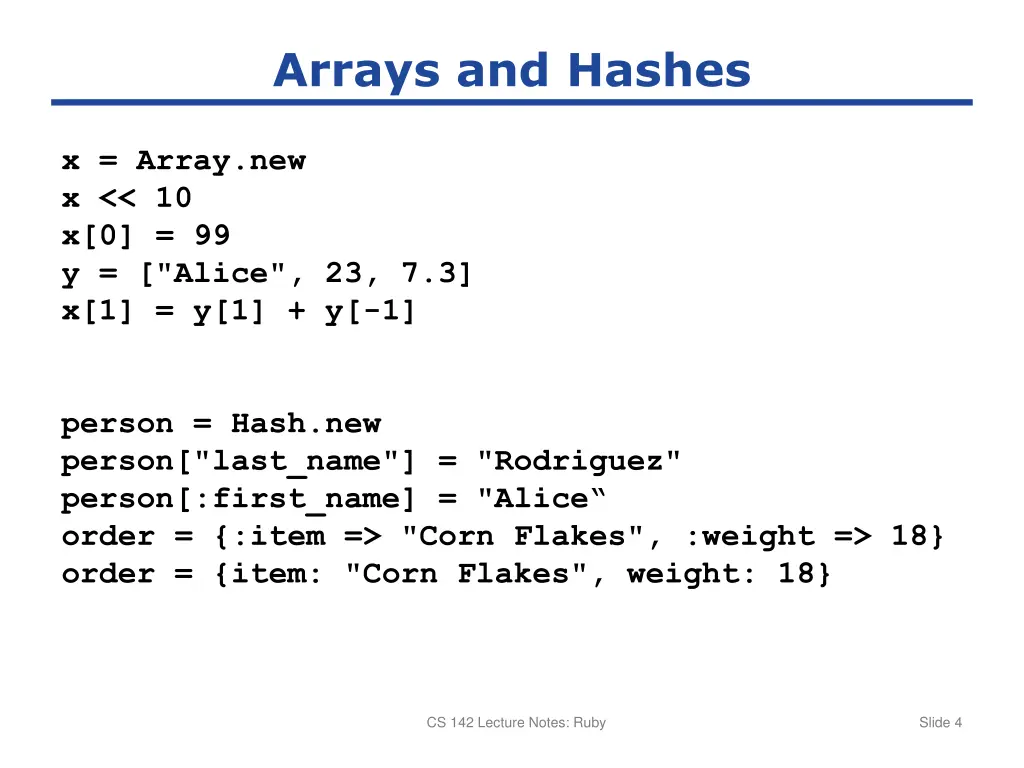 Arrays and Hashes

x = Array.new
x << 10
x[0] = 99
y = ["Alice", 23, 7.3]
x[1] = y[1] + y[-1]

person = Hash.new
person["last_name"] = "Rodriguez"
person[:first_name] = "Alice“
order = {:item => "Corn Flakes", :weight => 18}
order = {item: "Corn Flakes", weight: 18}

CS 142 Lecture Notes: Ruby

Slide 4